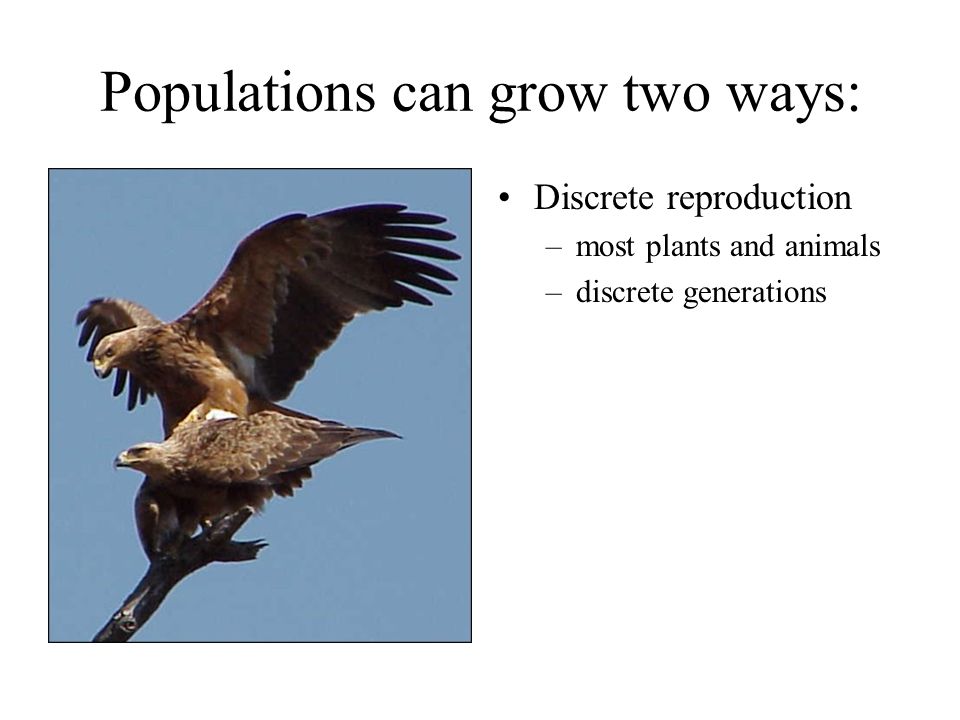 Populations can grow two ways:

• Discrete reproduction
– most plants and animals
– discrete generations